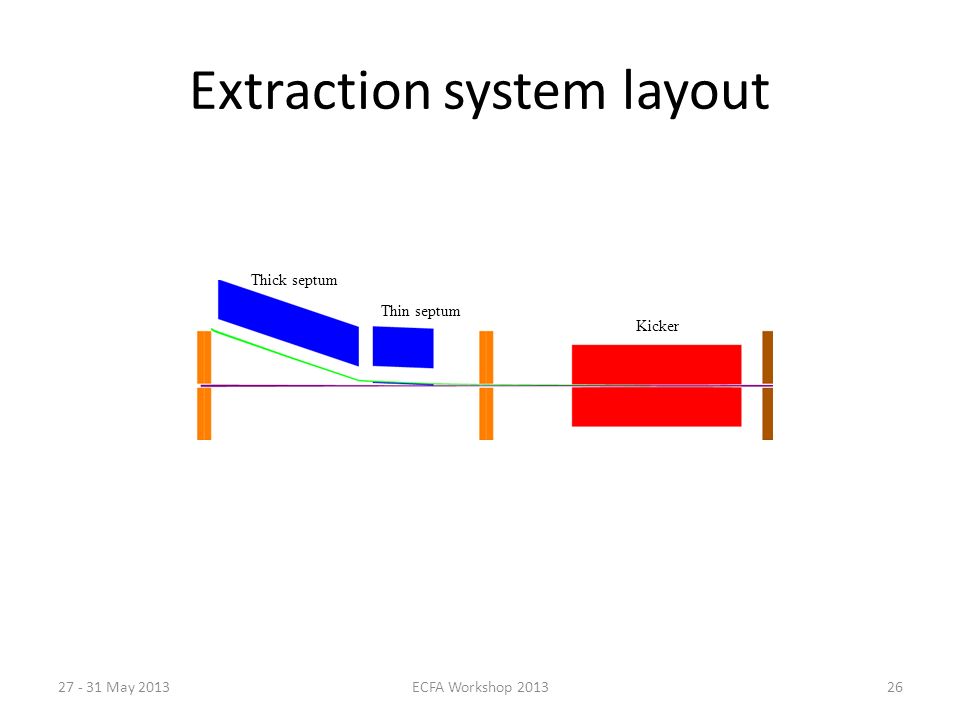 Extraction system layout

Thick septum

Thin septum

Kicker

27 - 31 May 2013

ECFA Workshop 2013

26